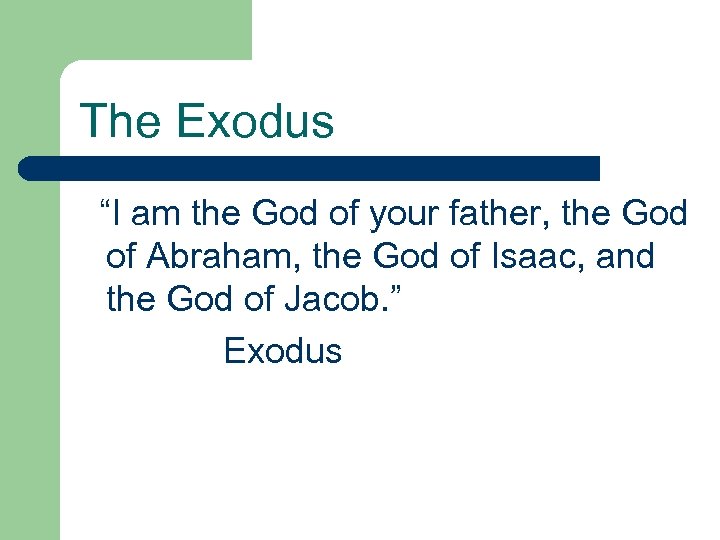 The Exodus

“I am the God of your father, the God of Abraham, the God of Isaac, and the God of Jacob.”

Exodus